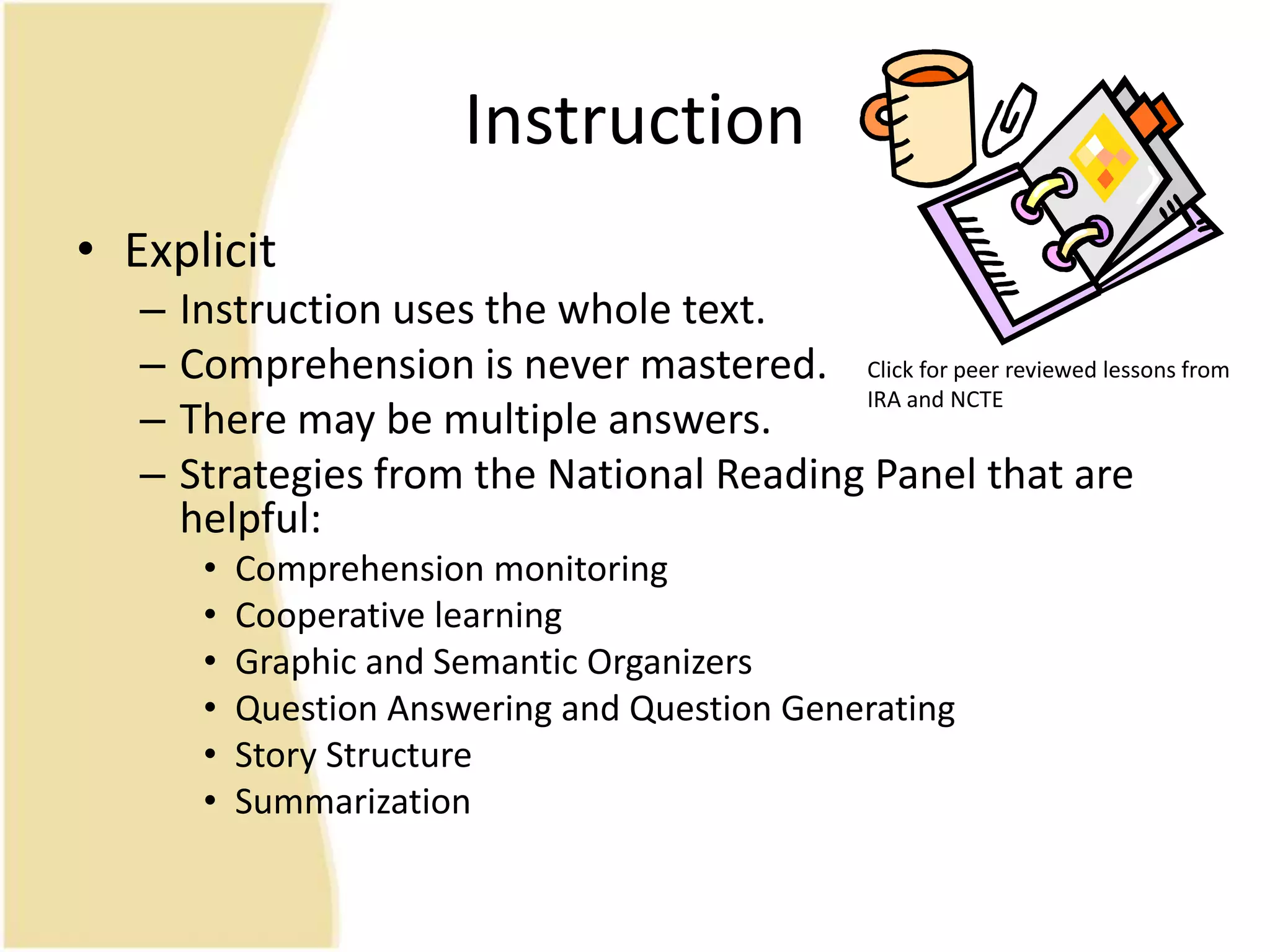 Instruction

Click for peer reviewed lessons from IRA and NCTE

• Explicit
– Instruction uses the whole text.
– Comprehension is never mastered.
– There may be multiple answers.
– Strategies from the National Reading Panel that are helpful:
• Comprehension monitoring
• Cooperative learning
• Graphic and Semantic Organizers
• Question Answering and Question Generating
• Story Structure
• Summarization